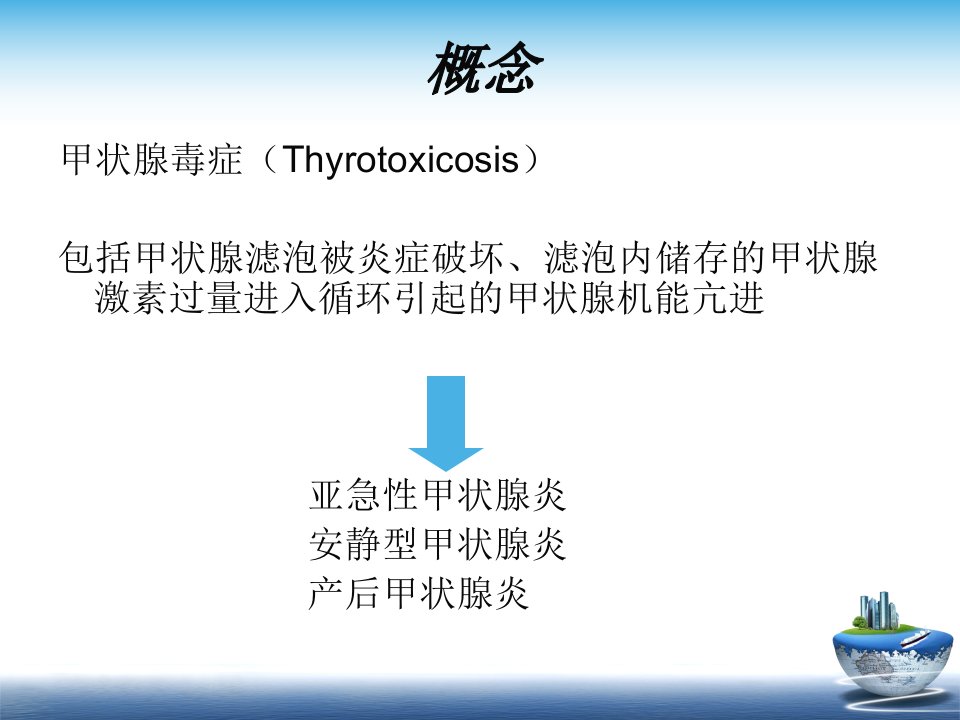 概念

甲状腺毒症（Thyrotoxicosis）

包括甲状腺滤泡被炎症破坏、滤泡内储存的甲状腺激素过量进入循环引起的甲状腺机能亢进

亚急性甲状腺炎
安静型甲状腺炎
产后甲状腺炎